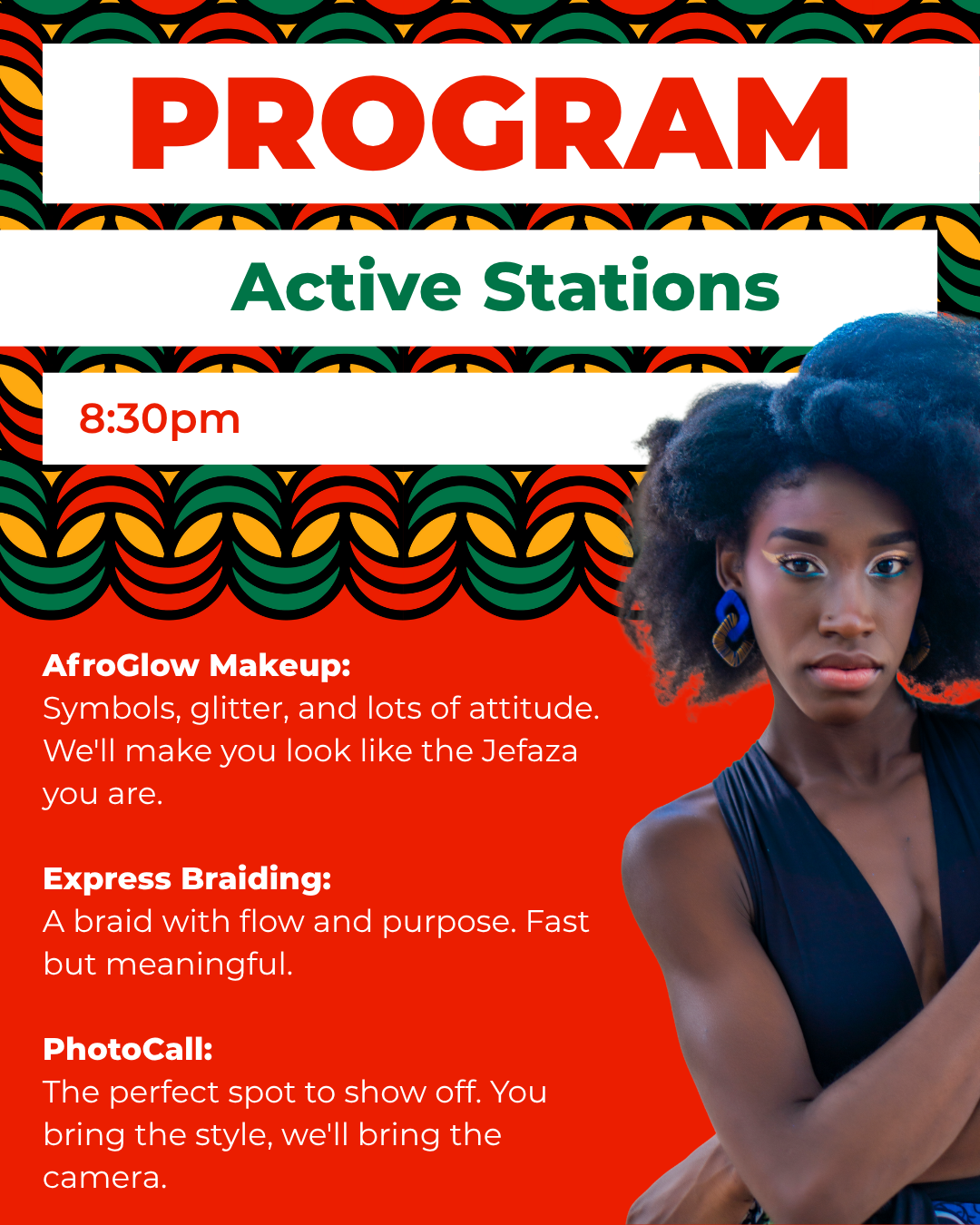 PROGRAM

Active Stations

8:30pm

AfroGlow Makeup:
Symbols, glitter, and lots of attitude. We'll make you look like the Jefaza you are.

Express Braiding:
A braid with flow and purpose. Fast but meaningful.

PhotoCall:
The perfect spot to show off. You bring the style, we'll bring the camera.